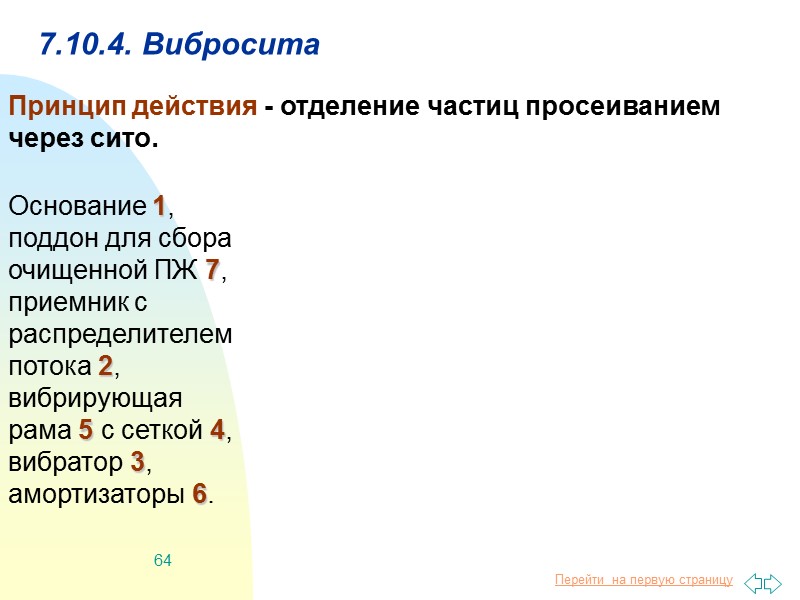 7.10.4. Вибросита

Принцип действия - отделение частиц просеиванием через сито.

Основание 1, поддон для сбора очищенной ПЖ 7, приемник с распределителем потока 2, вибрирующая рама 5 с сеткой 4, вибратор 3, амортизаторы 6.

64

Перейти на первую страницу